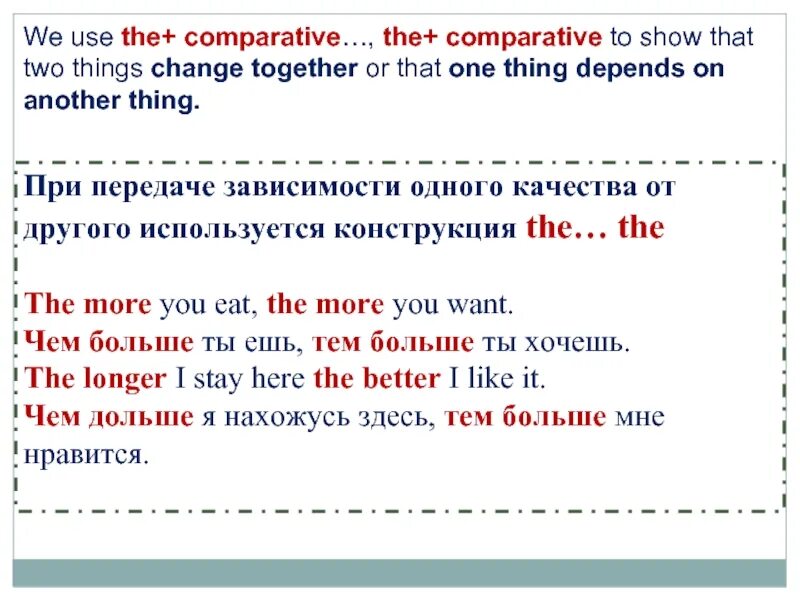 We use the+ comparative…, the+ comparative to show that two things change together or that one thing depends on another thing.

При передаче зависимости одного качества от другого используется конструкция the… the

The more you eat, the more you want.
Чем больше ты ешь, тем больше ты хочешь.
The longer I stay here the better I like it.
Чем дольше я нахожусь здесь, тем больше мне нравится.